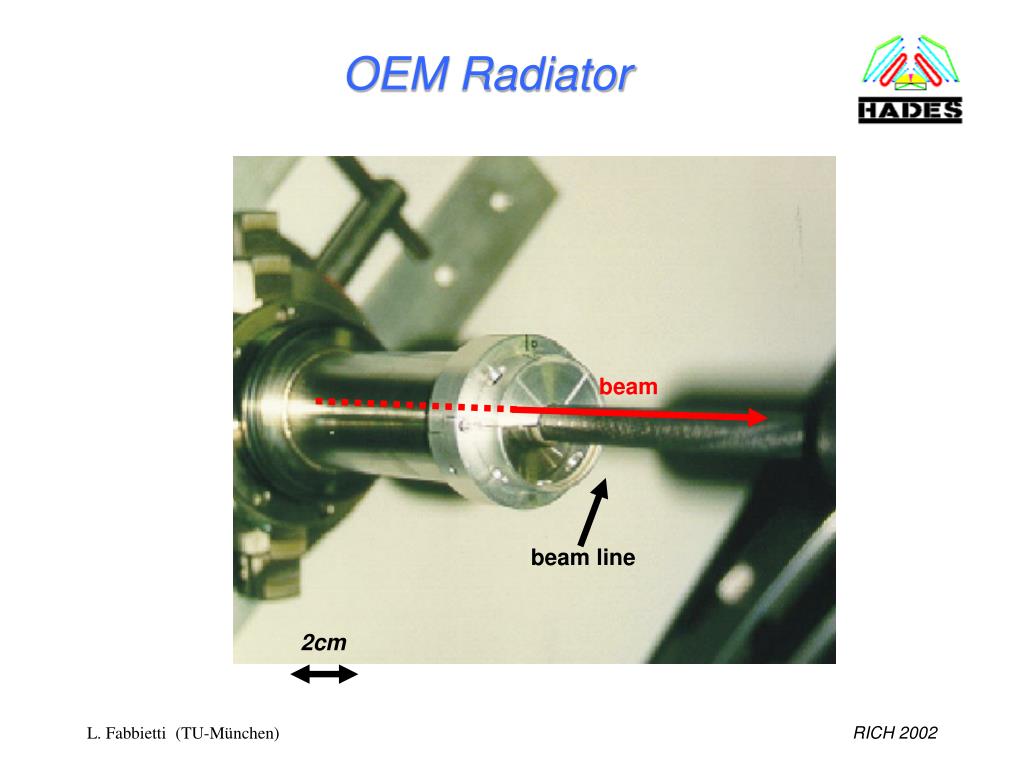 OEM Radiator

HADES

beam

beam line

2cm

L. Fabbietti (TU-München)

RICH 2002